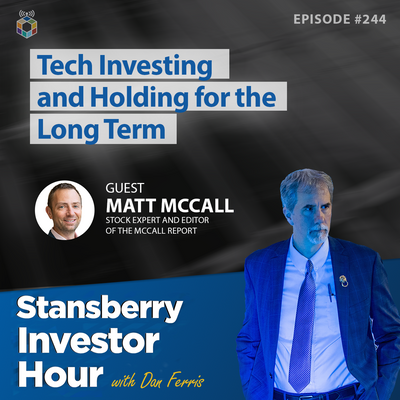 EPISODE #244

Tech Investing and Holding for the Long Term

GUEST
MATT MCCALL
STOCK EXPERT AND EDITOR OF THE MCCALL REPORT

Stansberry Investor Hour with Dan Ferris